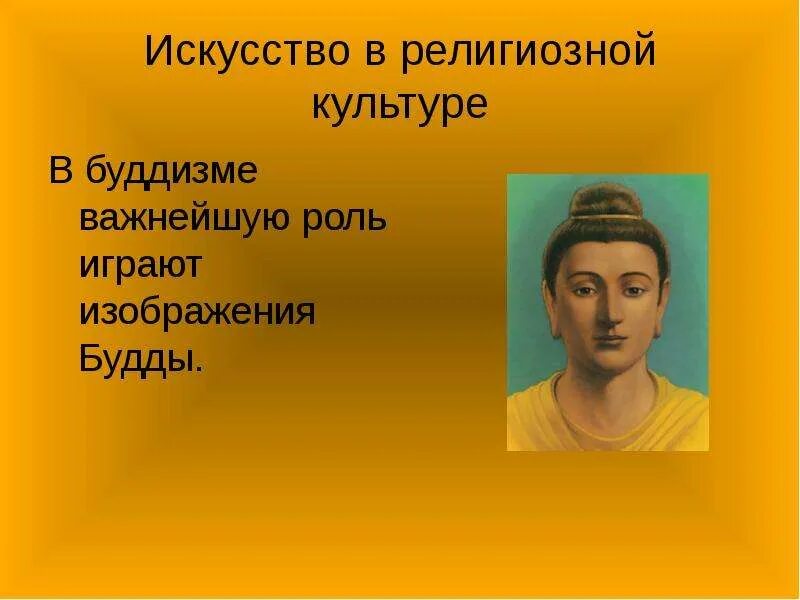 Искусство в религиозной культуре

В буддизме важнейшую роль играют изображения Будды.